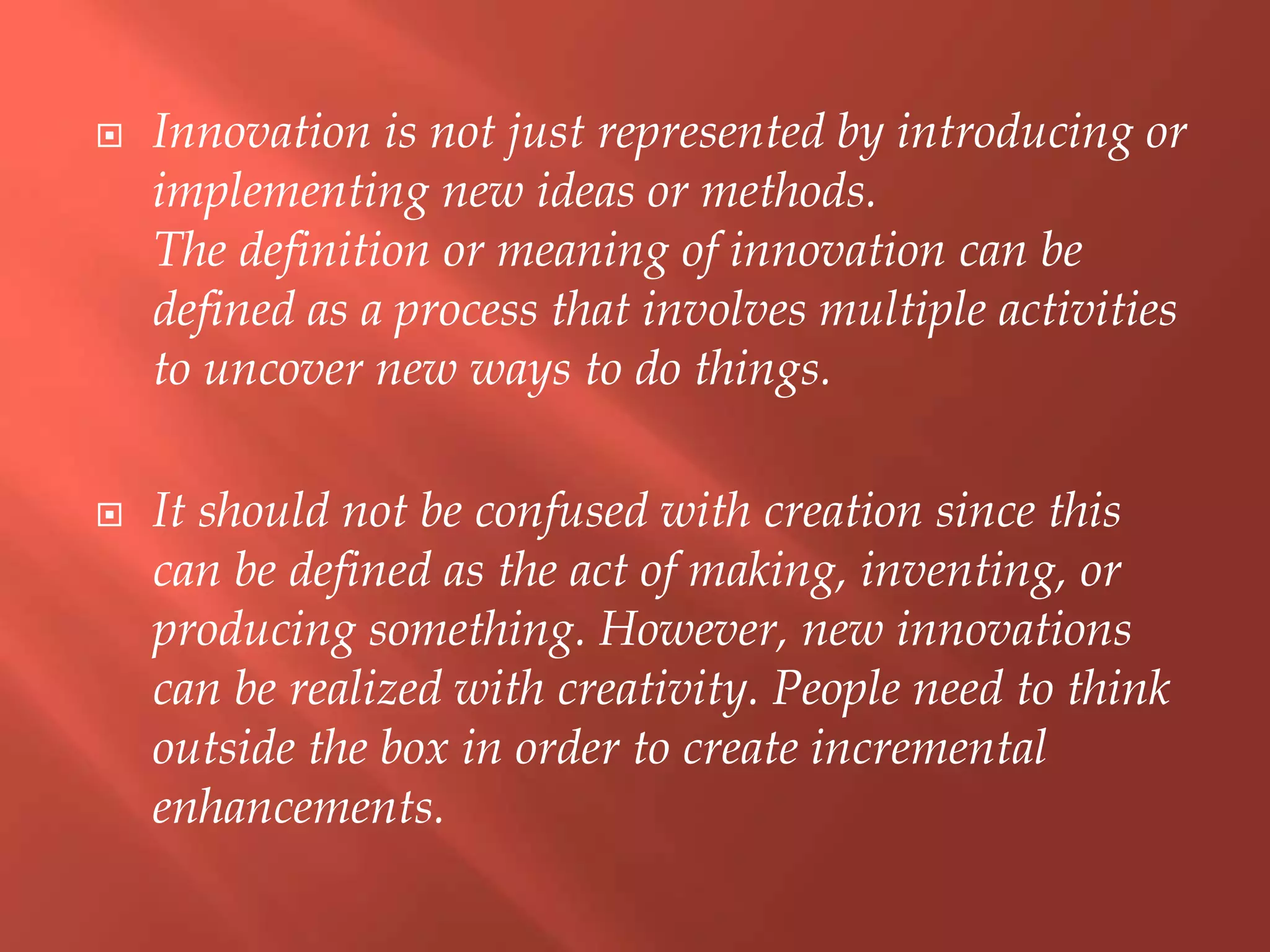 Innovation is not just represented by introducing or implementing new ideas or methods.
The definition or meaning of innovation can be defined as a process that involves multiple activities to uncover new ways to do things.

It should not be confused with creation since this can be defined as the act of making, inventing, or producing something. However, new innovations can be realized with creativity. People need to think outside the box in order to create incremental enhancements.